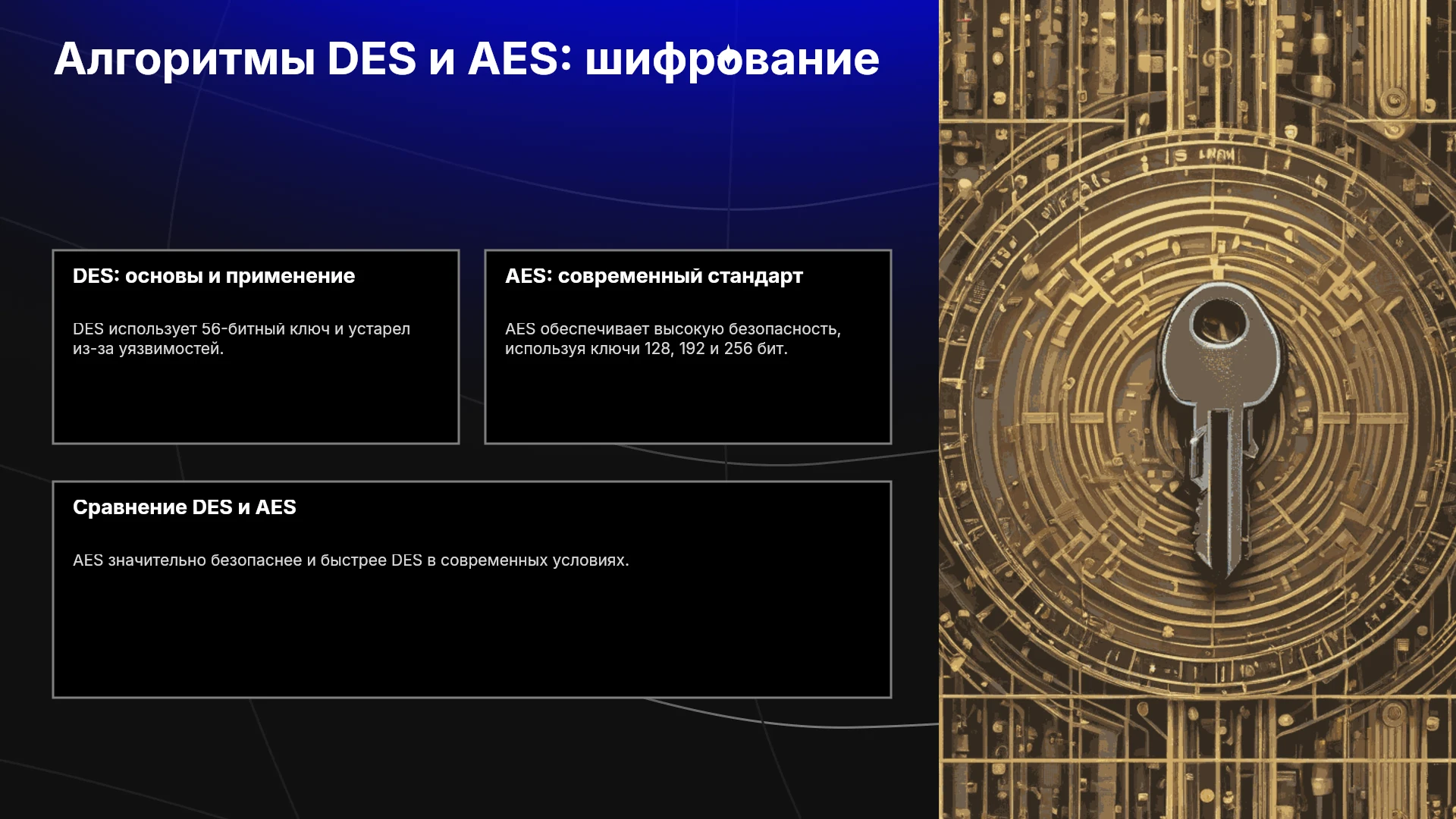 Алгоритмы DES и AES: шифрование

DES: основы и применение

DES использует 56-битный ключ и устарел из-за уязвимостей.

AES: современный стандарт

AES обеспечивает высокую безопасность, используя ключи 128, 192 и 256 бит.

Сравнение DES и AES

AES значительно безопаснее и быстрее DES в современных условиях.